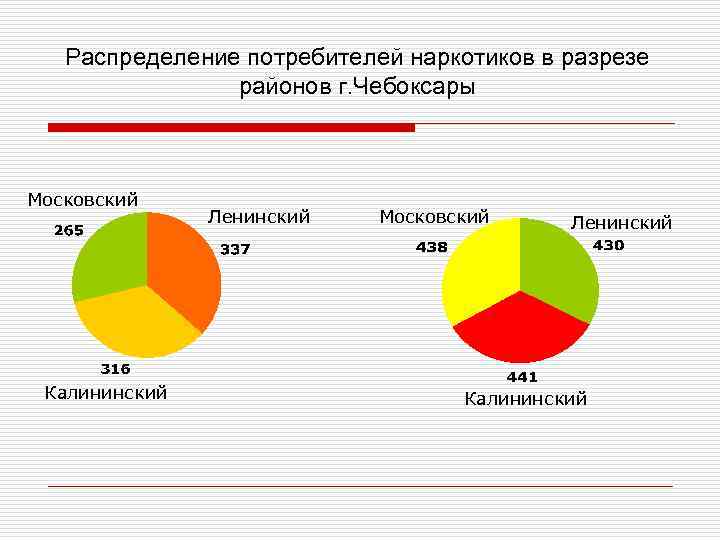 Распределение потребителей наркотиков в разрезе районов г.Чебоксары

Московский
265
Ленинский
337
316
Калининский

Московский
438
Ленинский
430
441
Калининский